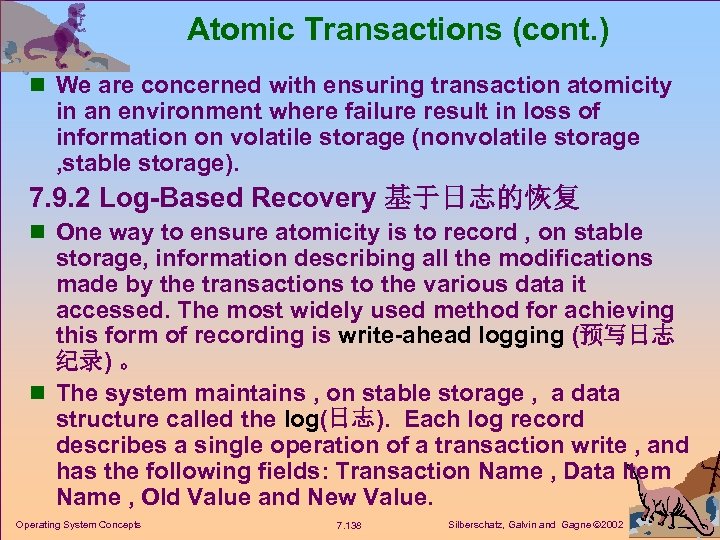 Atomic Transactions (cont.)

We are concerned with ensuring transaction atomicity in an environment where failure result in loss of information on volatile storage (nonvolatile storage ,stable storage).

7.9.2 Log-Based Recovery 基于日志的恢复

One way to ensure atomicity is to record , on stable storage, information describing all the modifications made by the transactions to the various data it accessed. The most widely used method for achieving this form of recording is write-ahead logging (预写日志纪录) 。

The system maintains , on stable storage , a data structure called the log(日志). Each log record describes a single operation of a transaction write , and has the following fields: Transaction Name , Data Item Name , Old Value and New Value.

Operating System Concepts 7.138 Silberschatz, Galvin and Gagne ©2002